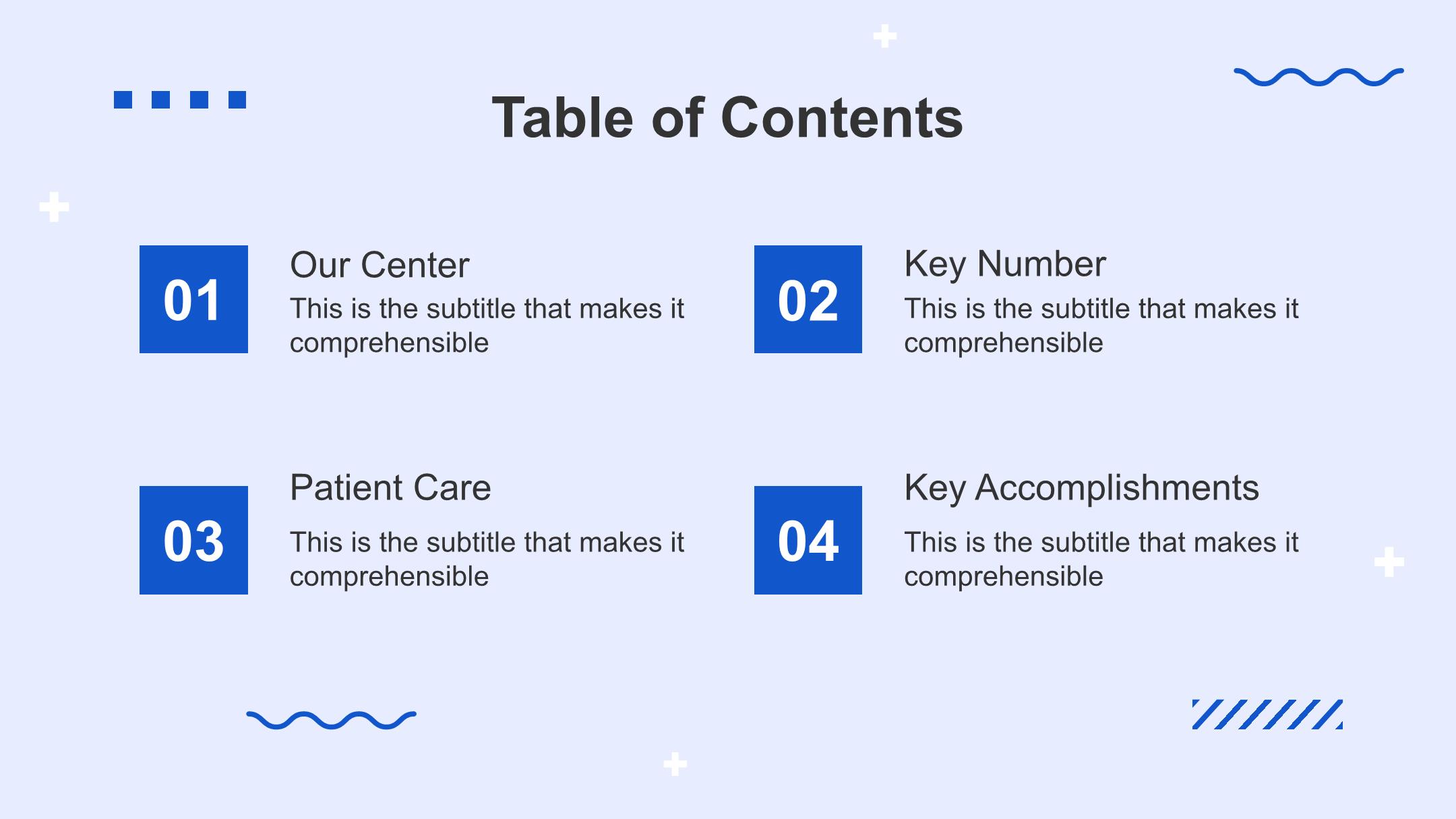 Table of Contents

01
Our Center
This is the subtitle that makes it comprehensible

02
Key Number
This is the subtitle that makes it comprehensible

03
Patient Care
This is the subtitle that makes it comprehensible

04
Key Accomplishments
This is the subtitle that makes it comprehensible